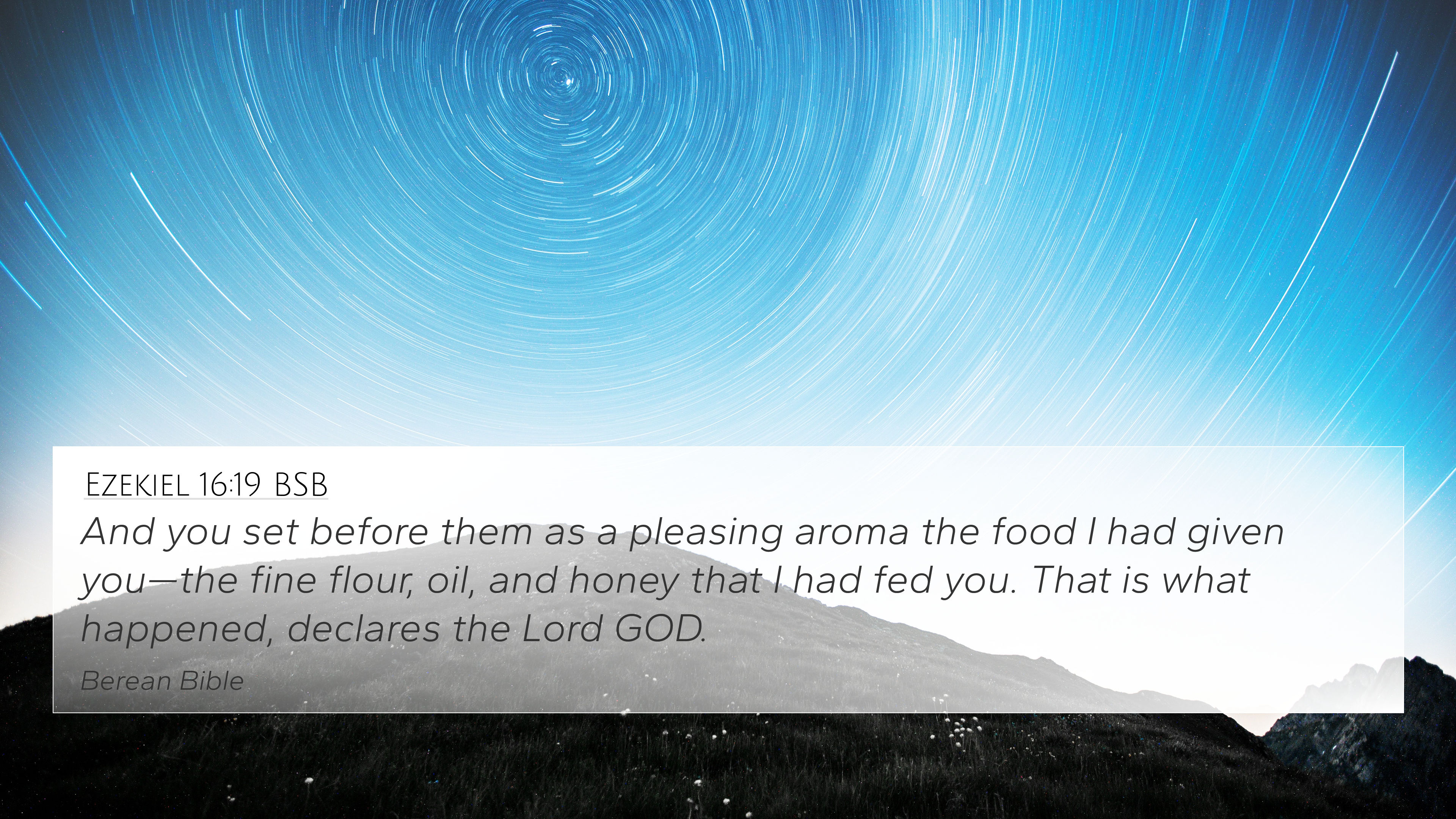 Ezekiel 16:19 BSB

And you set before them as a pleasing aroma the food I had given you—the fine flour, oil, and honey that I had fed you. That is what happened, declares the Lord GOD.

Berean Bible